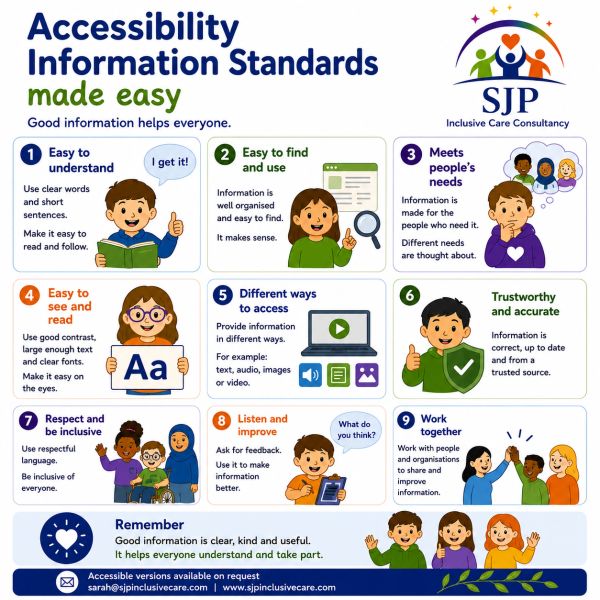 Accessibility Information Standards
made easy

Good information helps everyone.

SJP
Inclusive Care Consultancy

1 Easy to understand

I get it!

Use clear words and short sentences.

Make it easy to read and follow.

2 Easy to find and use

Information is well organised and easy to find.

It makes sense.

3 Meets people's needs

Information is made for the people who need it.

Different needs are thought about.

4 Easy to see and read

Use good contrast, large enough text and clear fonts.

Make it easy on the eyes.

Aa

5 Different ways to access

Provide information in different ways.

For example: text, audio, images or video.

6 Trustworthy and accurate

Information is correct, up to date and from a trusted source.

7 Respect and be inclusive

Use respectful language.

Be inclusive of everyone.

8 Listen and improve

What do you think?

Ask for feedback.

Use it to make information better.

9 Work together

Work with people and organisations to share and improve information.

Remember

Good information is clear, kind and useful.

It helps everyone understand and take part.

Accessible versions available on request
sarah@sjpinclusivecare.com | www.sjpinclusivecare.com